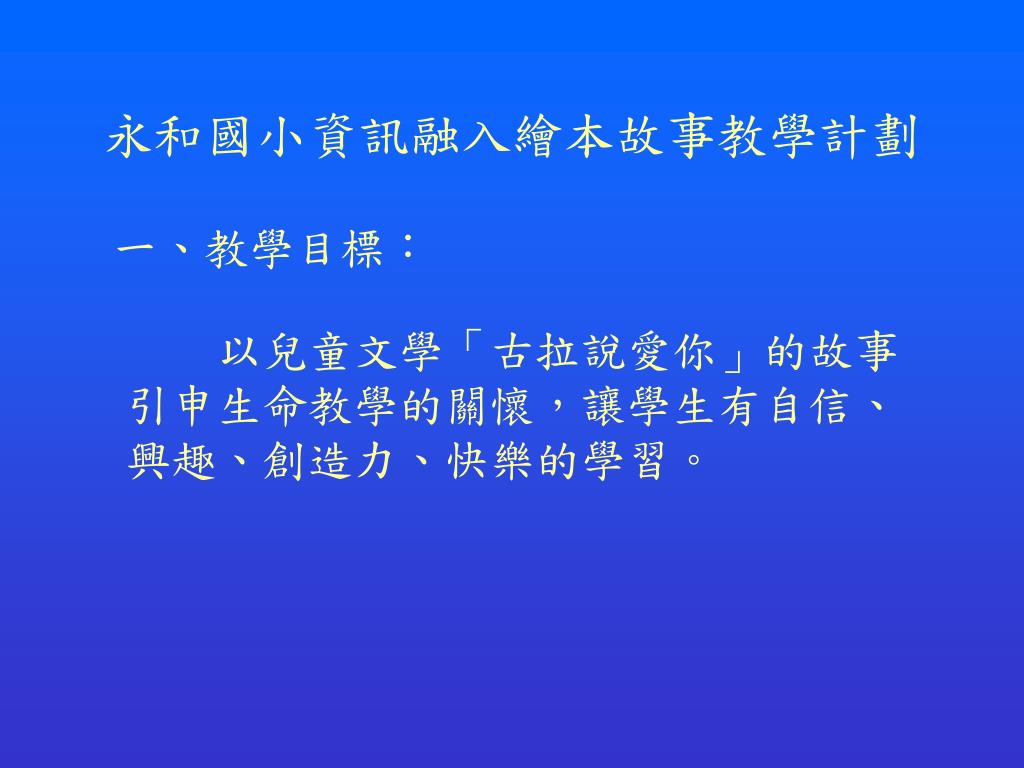 永和國小資訊融入繪本故事教學計劃

一、教學目標：

以兒童文學「古拉說愛你」的故事引申生命教學的關懷，讓學生有自信、興趣、創造力、快樂的學習。